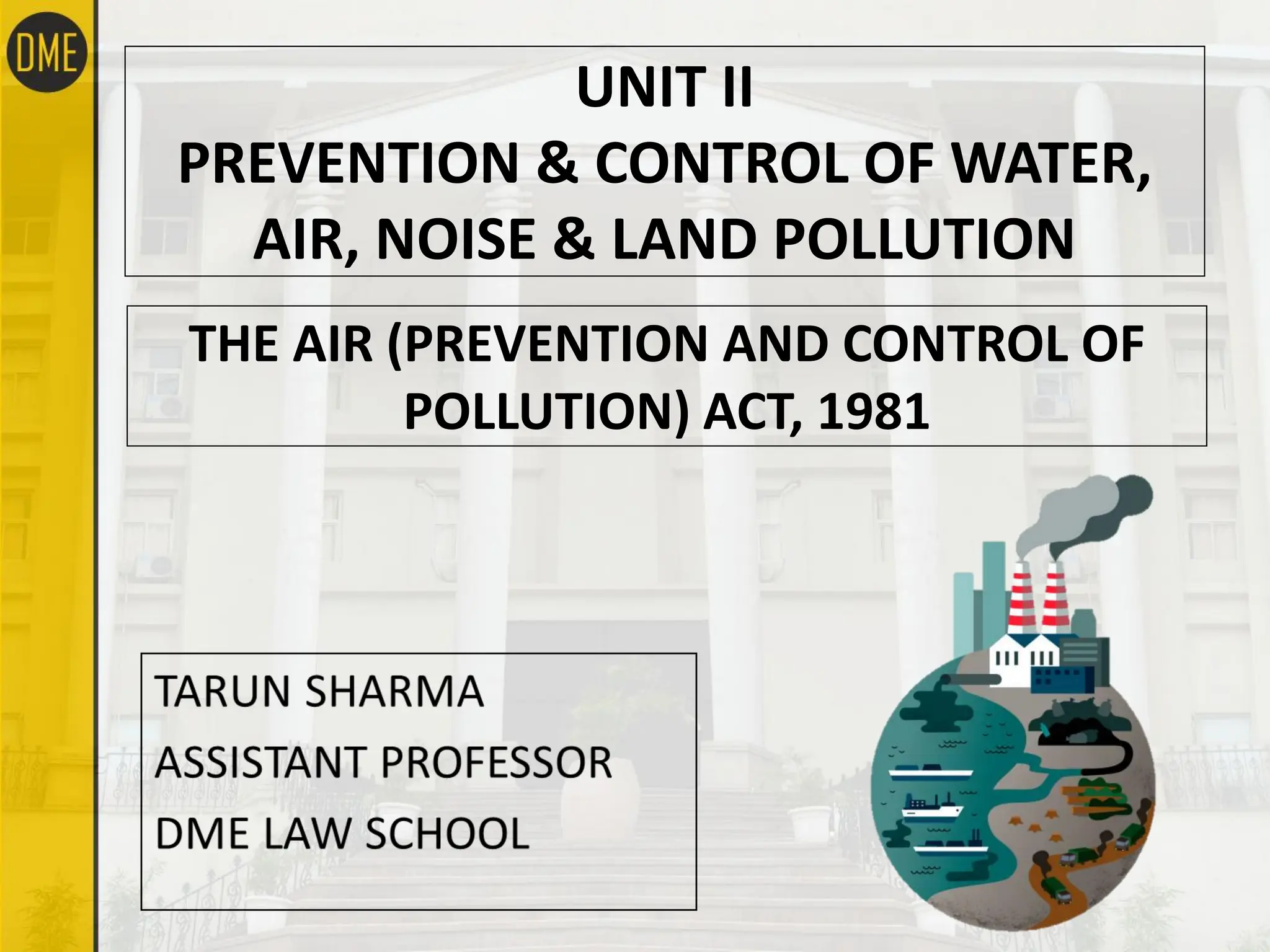 DME

UNIT II
PREVENTION & CONTROL OF WATER, AIR, NOISE & LAND POLLUTION

THE AIR (PREVENTION AND CONTROL OF POLLUTION) ACT, 1981

TARUN SHARMA
ASSISTANT PROFESSOR
DME LAW SCHOOL